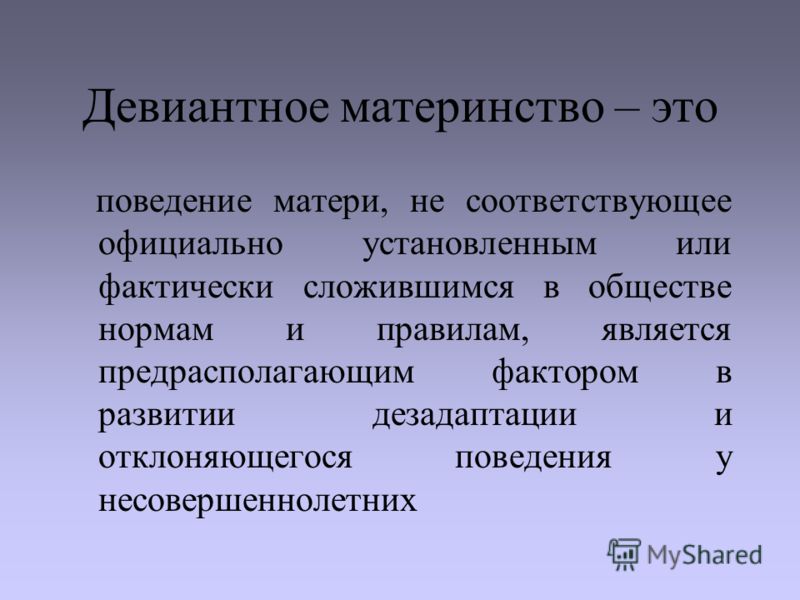 Девиантное материнство – это

поведение матери, не соответствующее официально установленным или фактически сложившимся в обществе нормам и правилам, является предрасполагающим фактором в развитии дезадаптации и отклоняющегося поведения у несовершеннолетних

MyShared